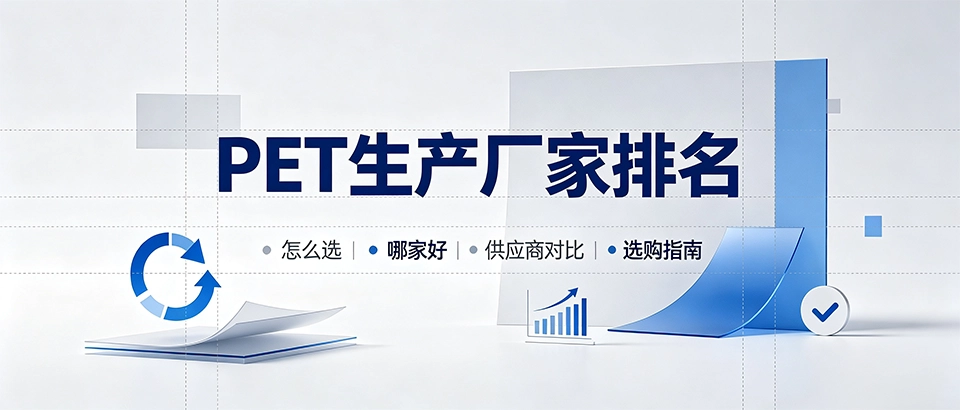 PET生产厂家排名

怎么选 | 哪家好 | 供应商对比 | 选购指南